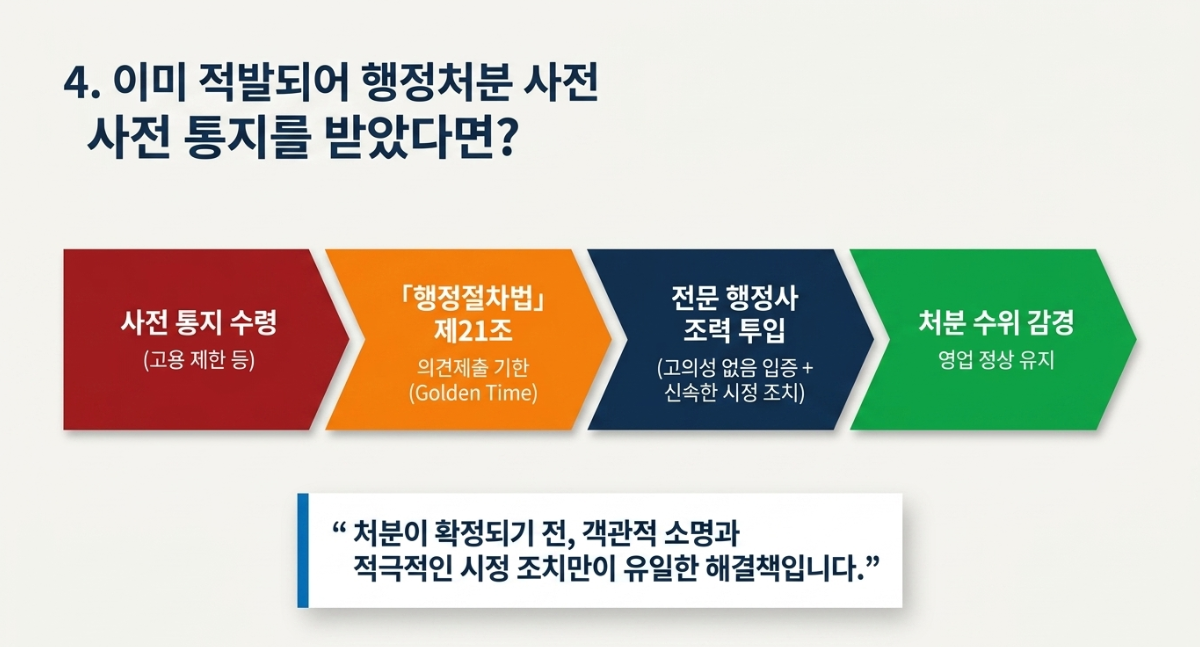 4. 이미 적발되어 행정처분 사전 사전 통지를 받았다면?

사전 통지 수령
(고용 제한 등)

「행정절차법」 제21조
의견제출 기한
(Golden Time)

전문 행정사 조력 투입
(고의성 없음 입증 +
신속한 시정 조치)

처분 수위 감경
영업 정상 유지

“ 처분이 확정되기 전, 객관적 소명과 적극적인 시정 조치만이 유일한 해결책입니다.”